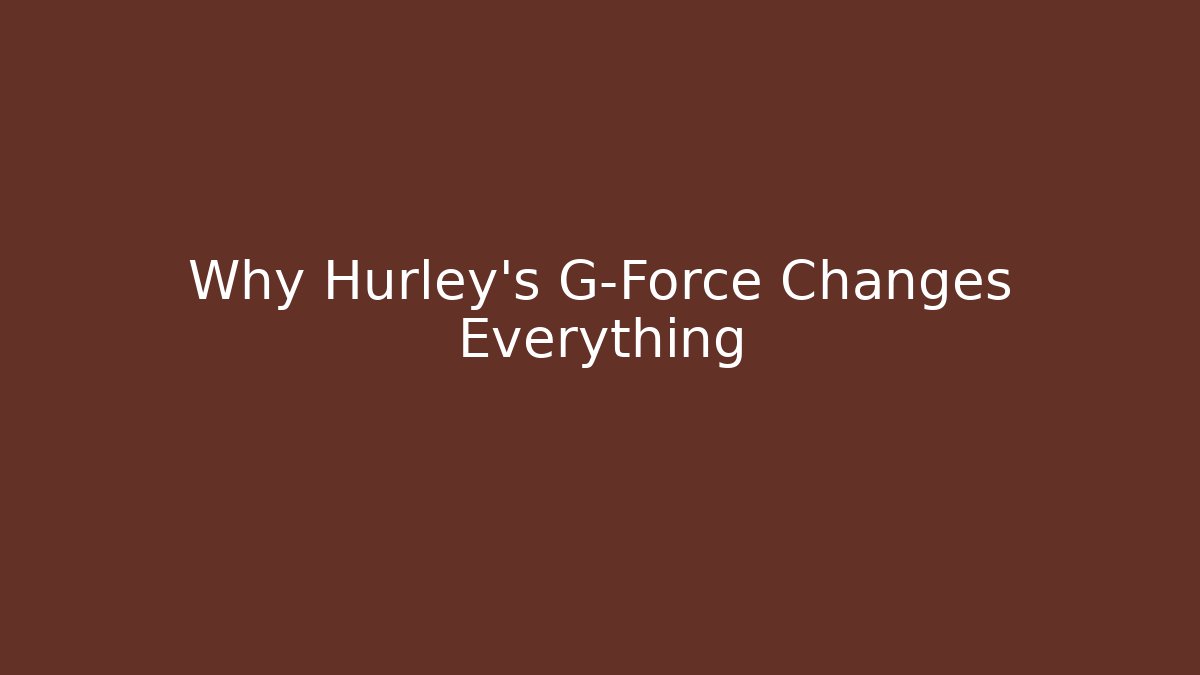 Why Hurley's G-Force Changes Everything